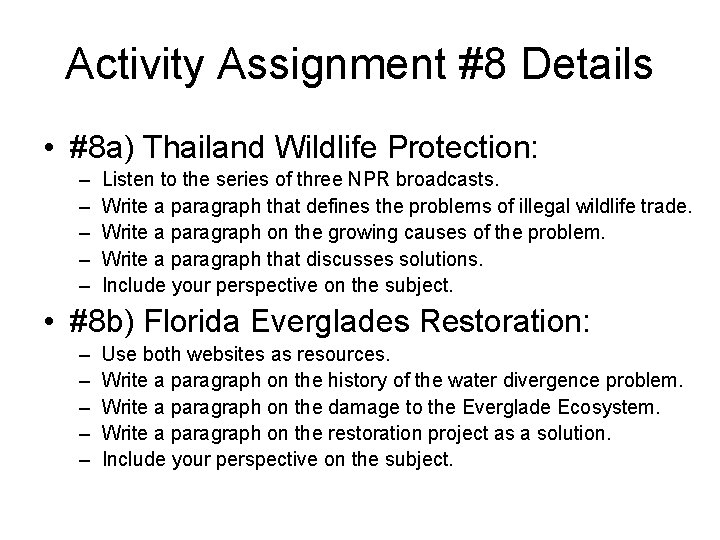 Activity Assignment #8 Details

• #8a) Thailand Wildlife Protection:
– Listen to the series of three NPR broadcasts.
– Write a paragraph that defines the problems of illegal wildlife trade.
– Write a paragraph on the growing causes of the problem.
– Write a paragraph that discusses solutions.
– Include your perspective on the subject.

• #8b) Florida Everglades Restoration:
– Use both websites as resources.
– Write a paragraph on the history of the water divergence problem.
– Write a paragraph on the damage to the Everglade Ecosystem.
– Write a paragraph on the restoration project as a solution.
– Include your perspective on the subject.